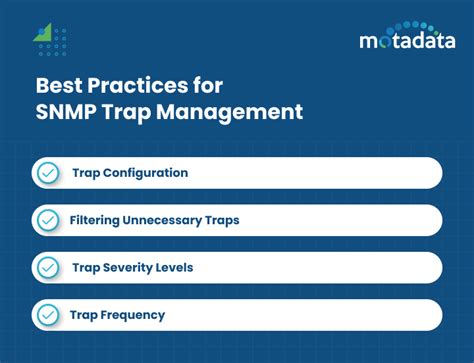 motadata

Best Practices for SNMP Trap Management

Trap Configuration

Filtering Unnecessary Traps

Trap Severity Levels

Trap Frequency